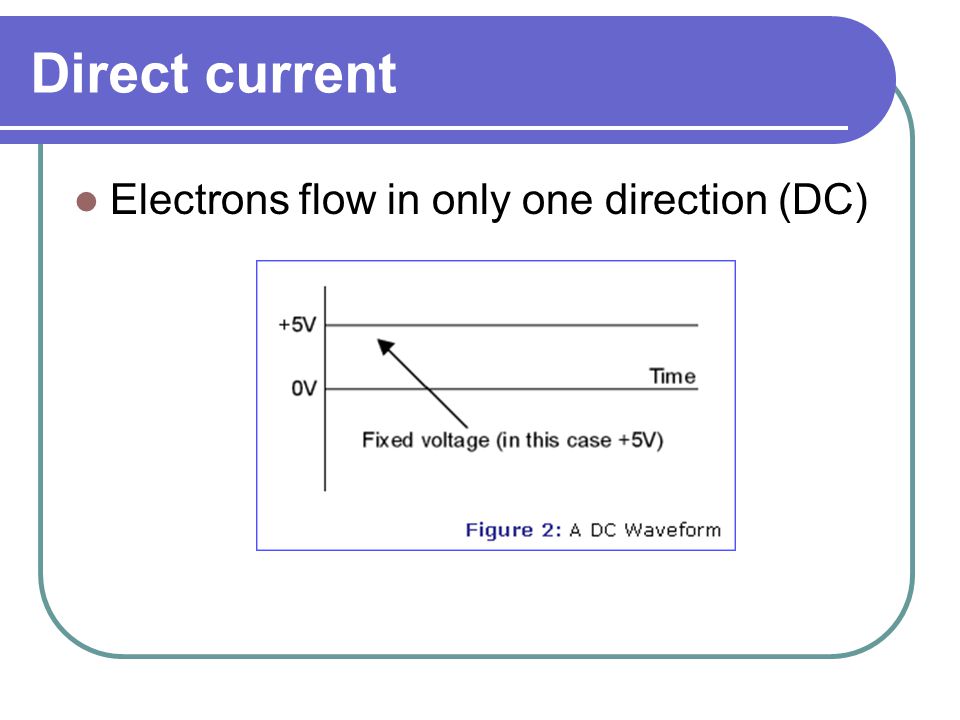 Direct current

Electrons flow in only one direction (DC)

+5V

0V

Time

Fixed voltage (in this case +5V)

Figure 2: A DC Waveform